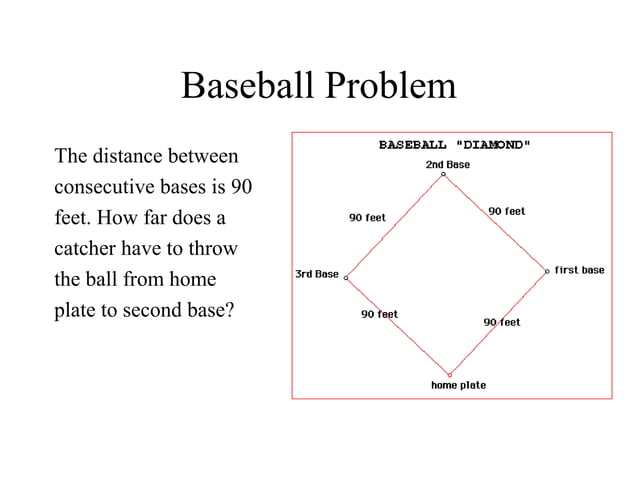 Baseball Problem

The distance between consecutive bases is 90 feet. How far does a catcher have to throw the ball from home plate to second base?

BASEBALL "DIAMOND"

2nd Base

90 feet

90 feet

3rd Base

first base

90 feet

90 feet

home plate